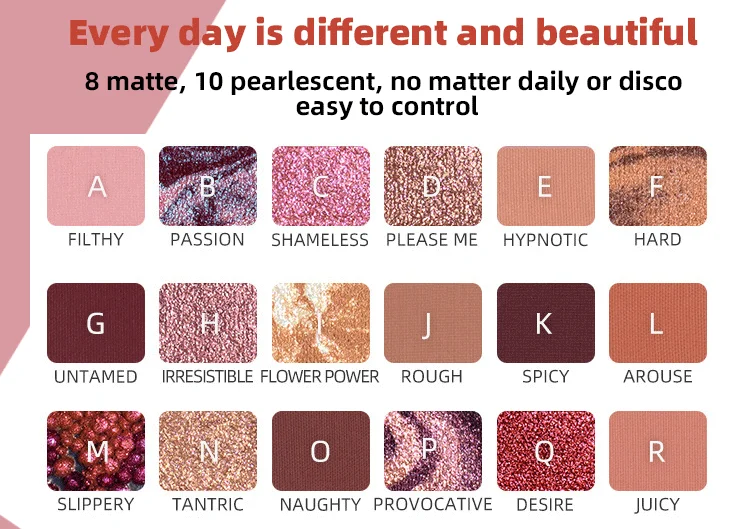 Every day is different and beautiful

8 matte, 10 pearlescent, no matter daily or disco easy to control

A
FILTHY

B
PASSION

C
SHAMELESS

D
PLEASE ME

E
HYPNOTIC

F
HARD

G
UNTAMED

H
IRRESISTIBLE

I
FLOWER POWER

J
ROUGH

K
SPICY

L
AROUSE

M
SLIPPERY

N
TANTRIC

O
NAUGHTY

P
PROVOCATIVE

Q
DESIRE

R
JUICY